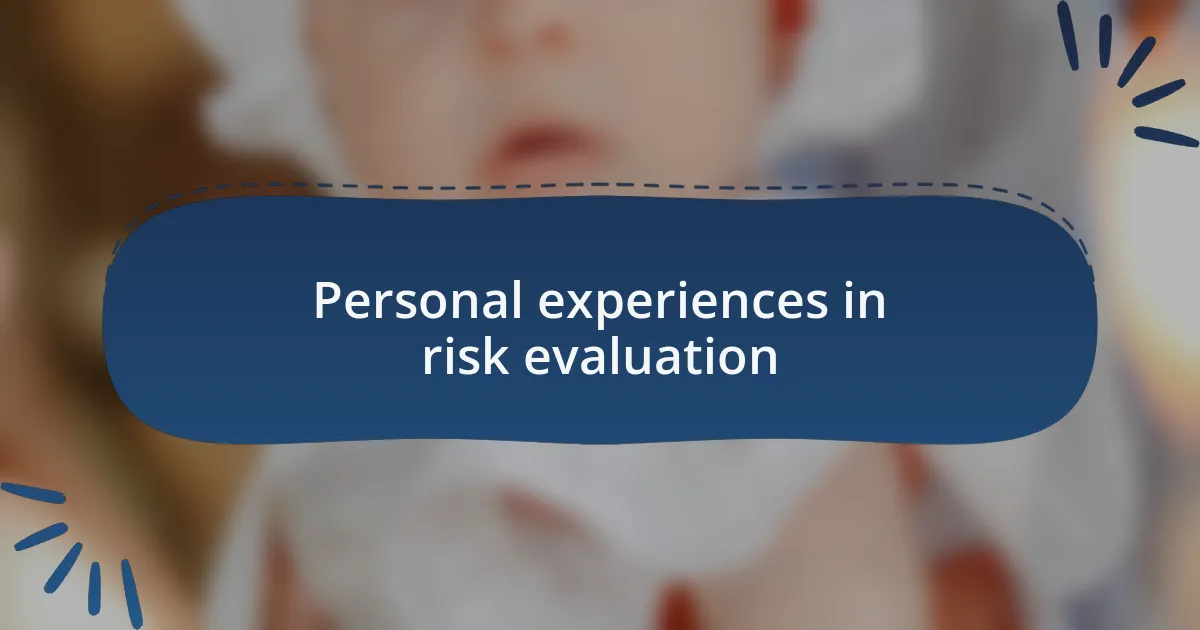 Personal experiences in risk evaluation